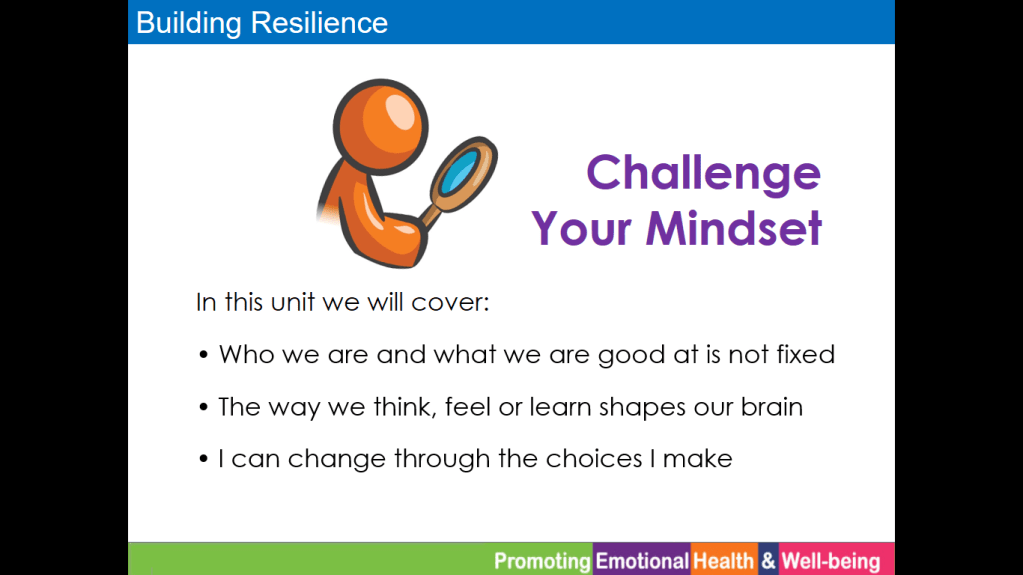 Building Resilience

Challenge Your Mindset

In this unit we will cover:

• Who we are and what we are good at is not fixed
• The way we think, feel or learn shapes our brain
• I can change through the choices I make

Promoting Emotional Health & Well-being